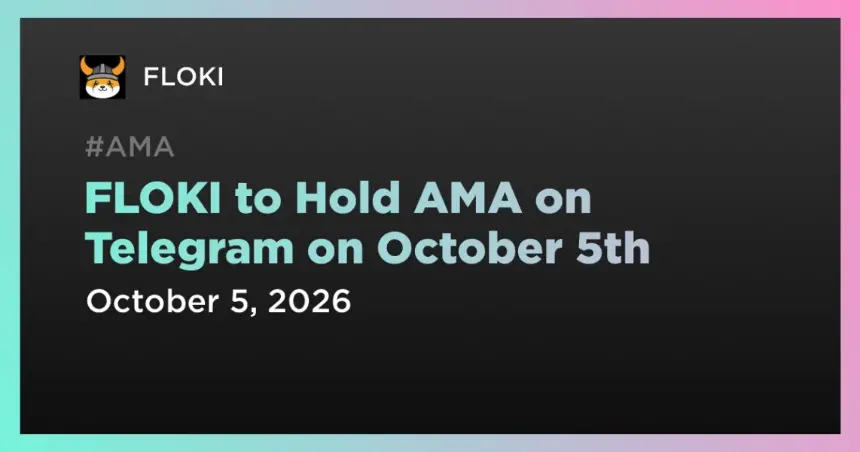 FLOKI

#AMA

FLOKI to Hold AMA on Telegram on October 5th

October 5, 2026